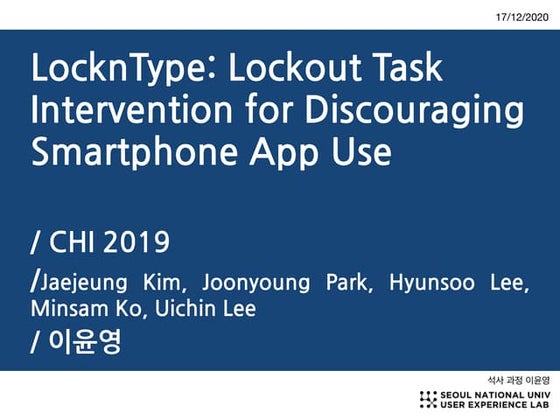 17/12/2020

LocknType: Lockout Task Intervention for Discouraging Smartphone App Use

/ CHI 2019

/Jaejeung Kim, Joonyoung Park, Hyunsoo Lee, Minsam Ko, Uichin Lee

/ 이윤영

석사 과정 이윤영

SEOUL NATIONAL UNIV
USER EXPERIENCE LAB